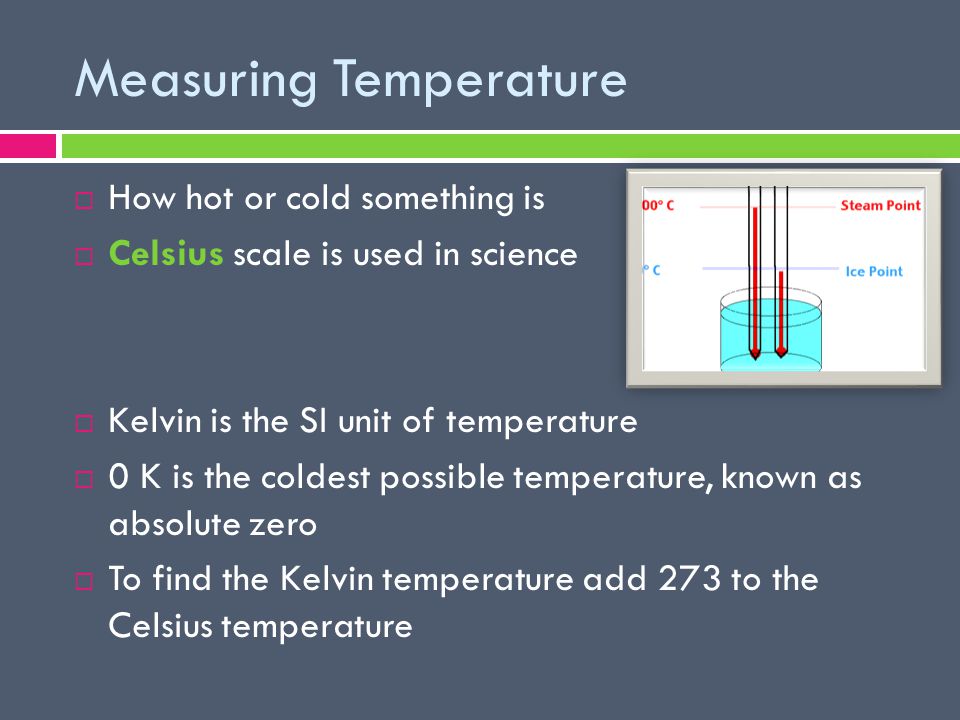 Measuring Temperature

How hot or cold something is

Celsius scale is used in science

00° C

Steam Point

° C

Ice Point

Kelvin is the SI unit of temperature

0 K is the coldest possible temperature, known as absolute zero

To find the Kelvin temperature add 273 to the Celsius temperature